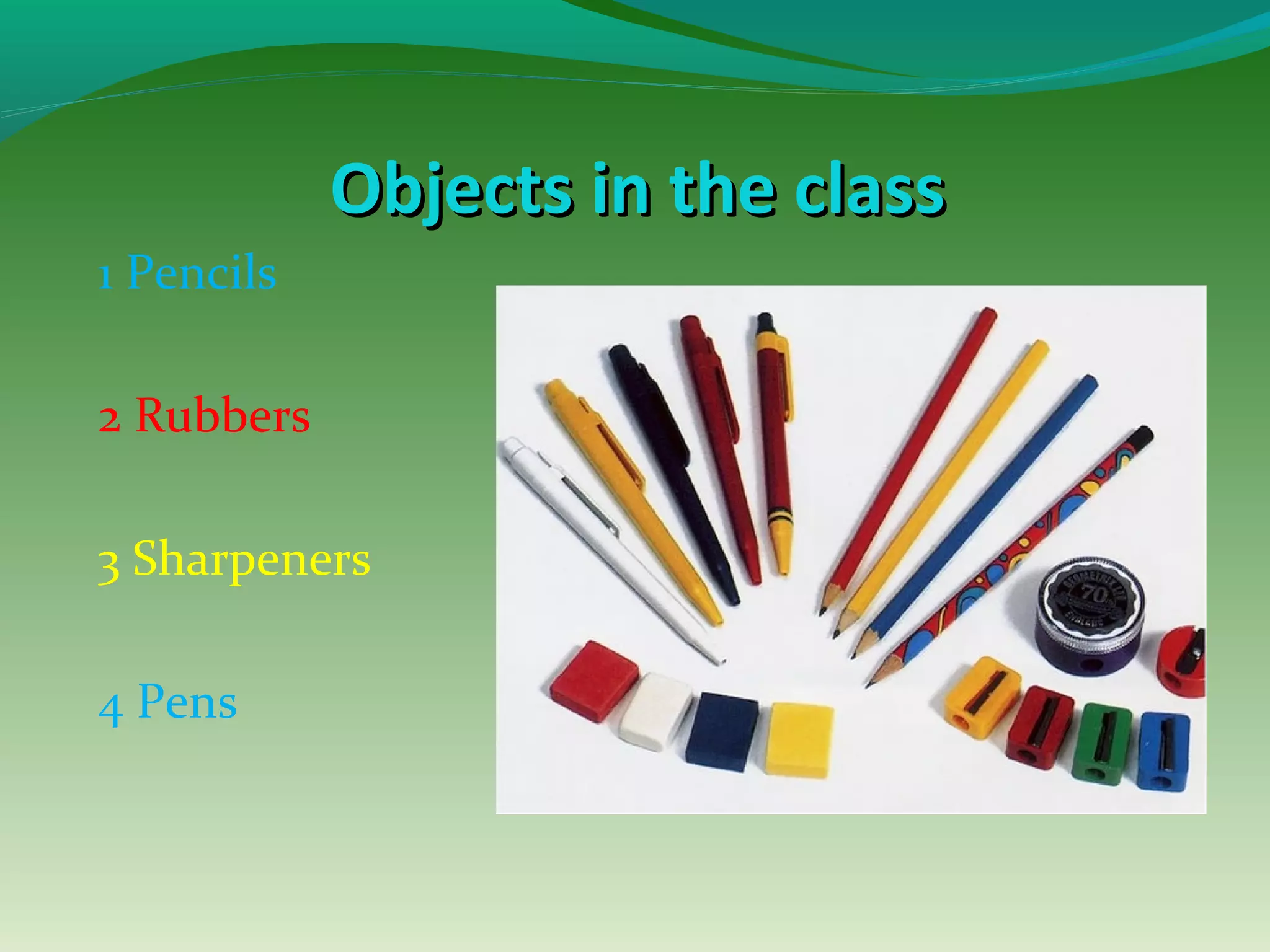 Objects in the class

1 Pencils

2 Rubbers

3 Sharpeners

4 Pens

70